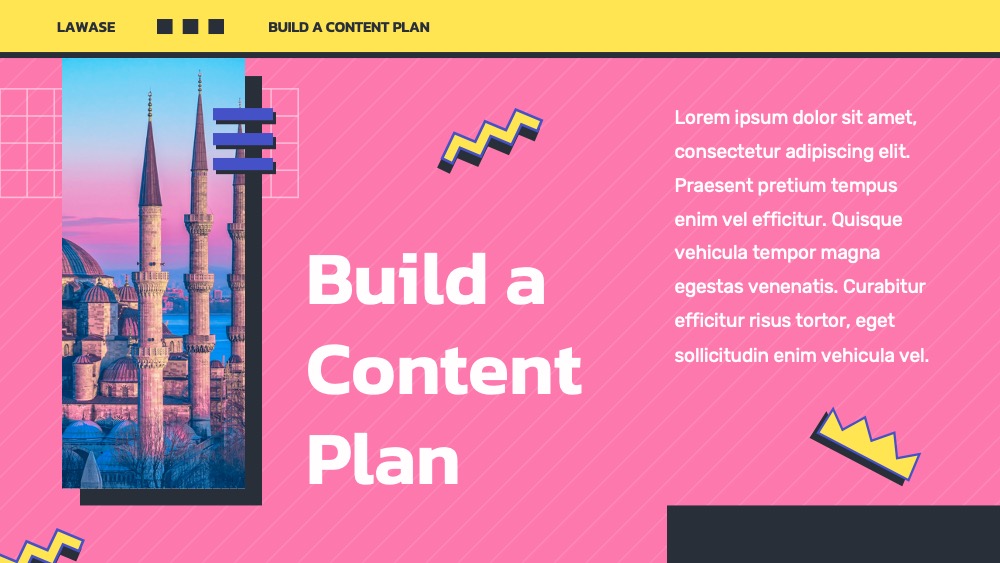 LAWASE

BUILD A CONTENT PLAN

Build a Content Plan

Lorem ipsum dolor sit amet, consectetur adipiscing elit. Praesent pretium tempus enim vel efficitur. Quisque vehicula tempor magna egestas venenatis. Curabitur efficitur risus tortor, eget sollicitudin enim vehicula vel.